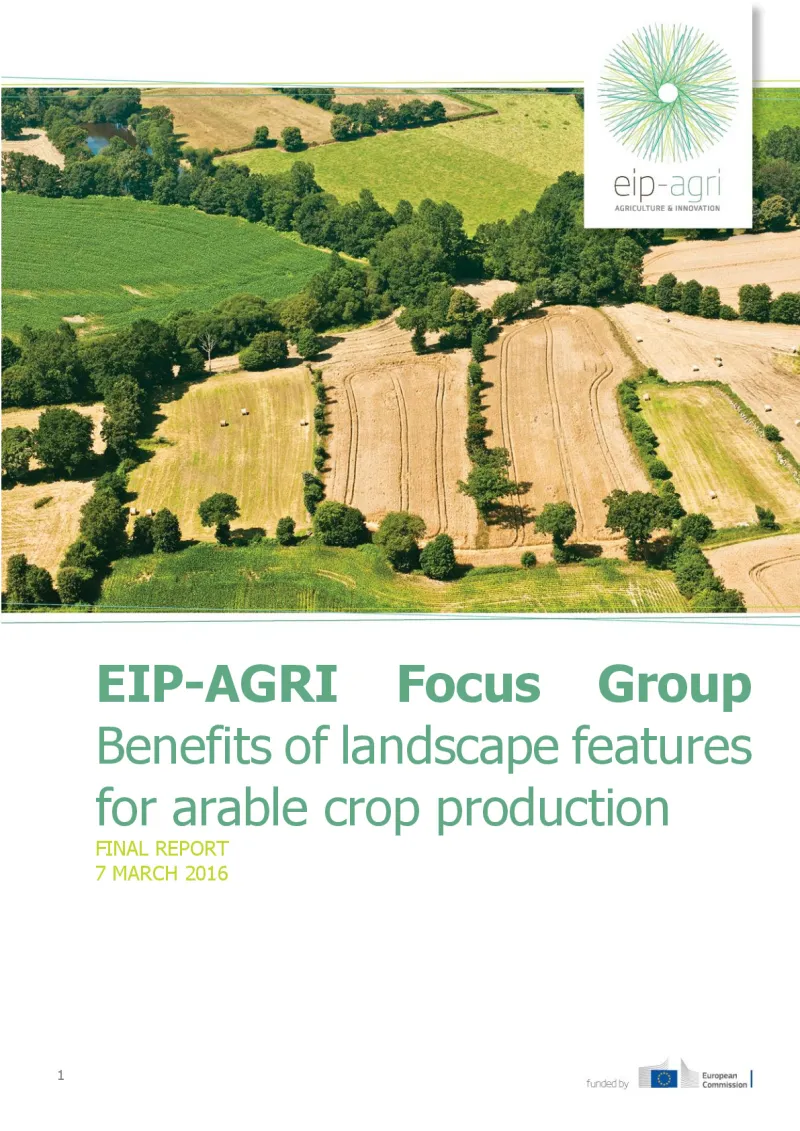 eip-agri
AGRICULTURE & INNOVATION

EIP-AGRI Focus Group
Benefits of landscape features for arable crop production
FINAL REPORT
7 MARCH 2016

1

funded by
European Commission